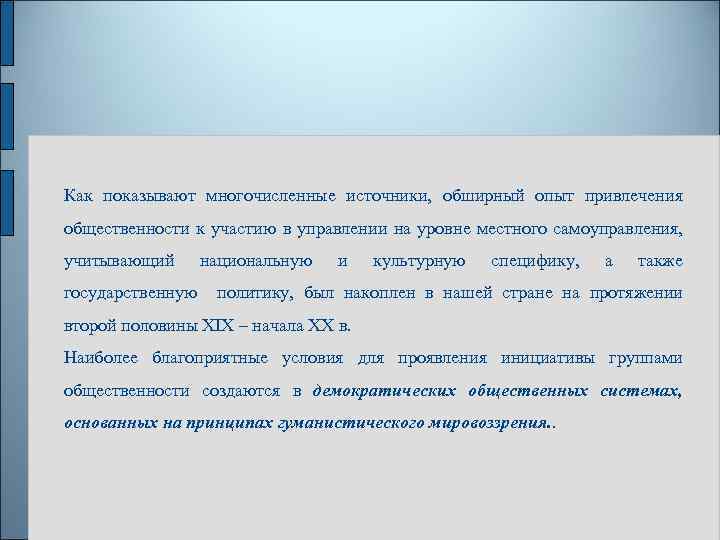 Как показывают многочисленные источники, обширный опыт привлечения общественности к участию в управлении на уровне местного самоуправления, учитывающий национальную и культурную специфику, а также государственную политику, был накоплен в нашей стране на протяжении второй половины XIX – начала XX в.

Наиболее благоприятные условия для проявления инициативы группами общественности создаются в демократических общественных системах, основанных на принципах гуманистического мировоззрения..